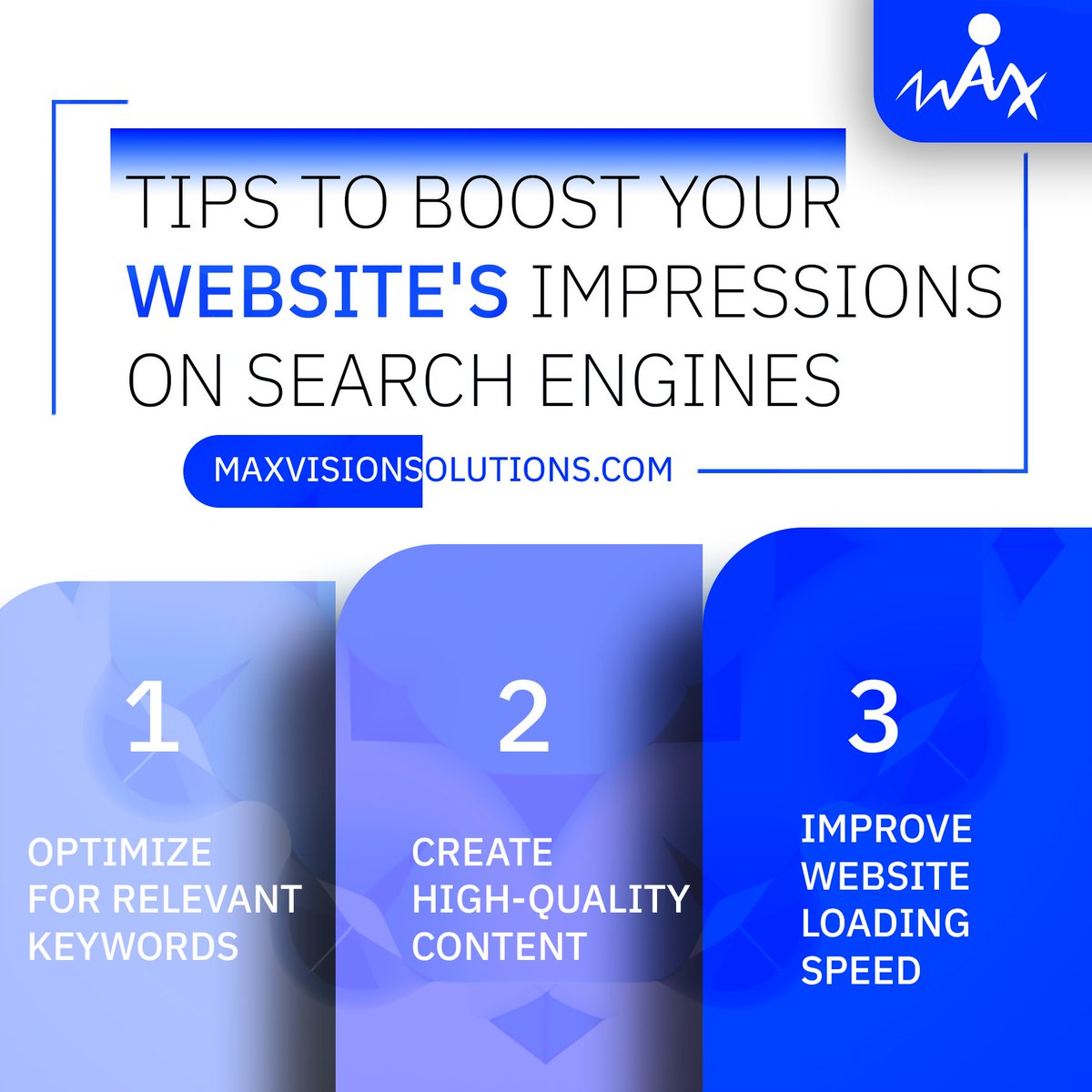 MAX

TIPS TO BOOST YOUR WEBSITE'S IMPRESSIONS ON SEARCH ENGINES

MAXVISIONSOLUTIONS.COM

1

OPTIMIZE FOR RELEVANT KEYWORDS

2

CREATE HIGH-QUALITY CONTENT

3

IMPROVE WEBSITE LOADING SPEED